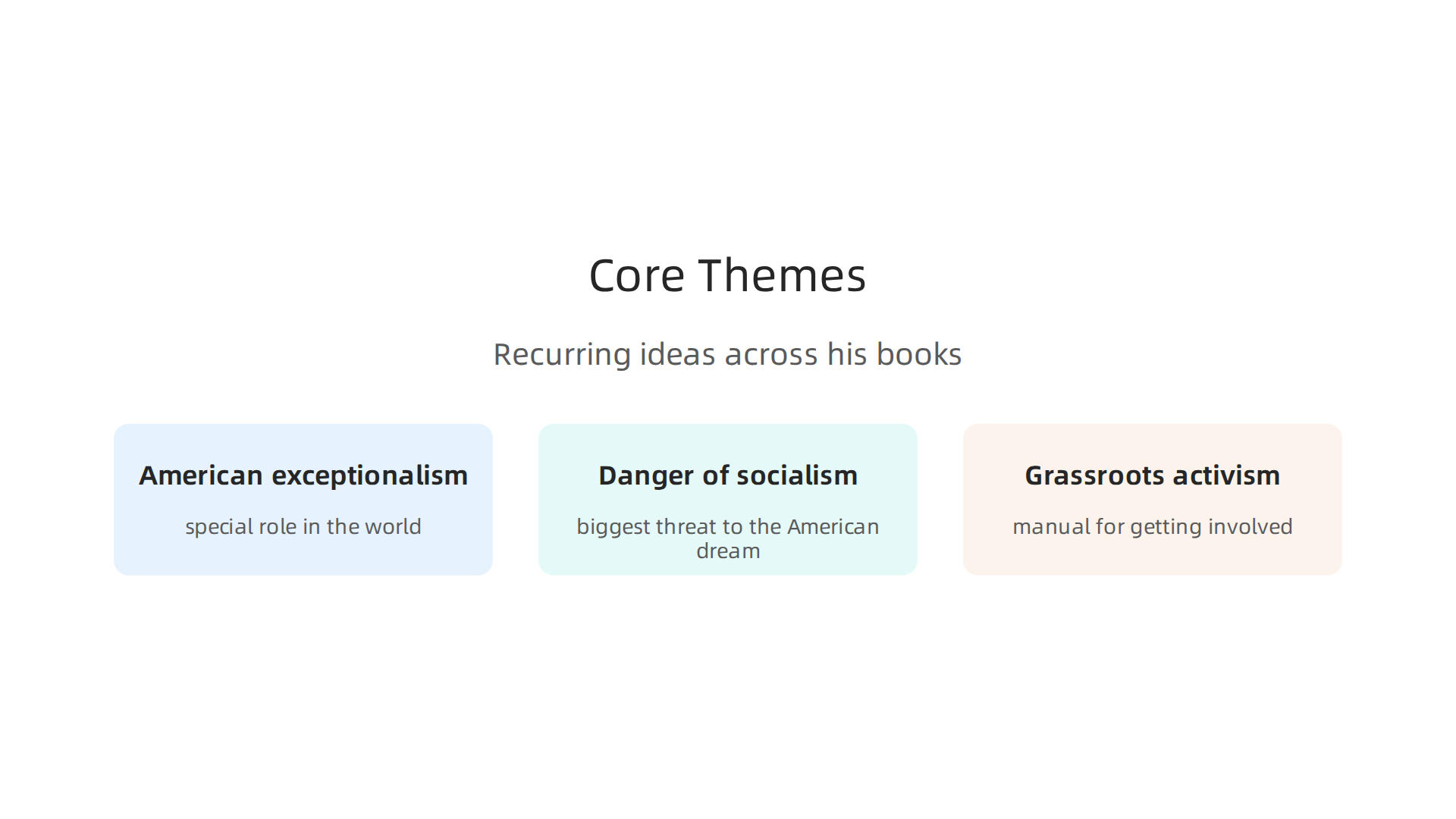 Core Themes

Recurring ideas across his books

American exceptionalism

special role in the world

Danger of socialism

biggest threat to the American dream

Grassroots activism

manual for getting involved